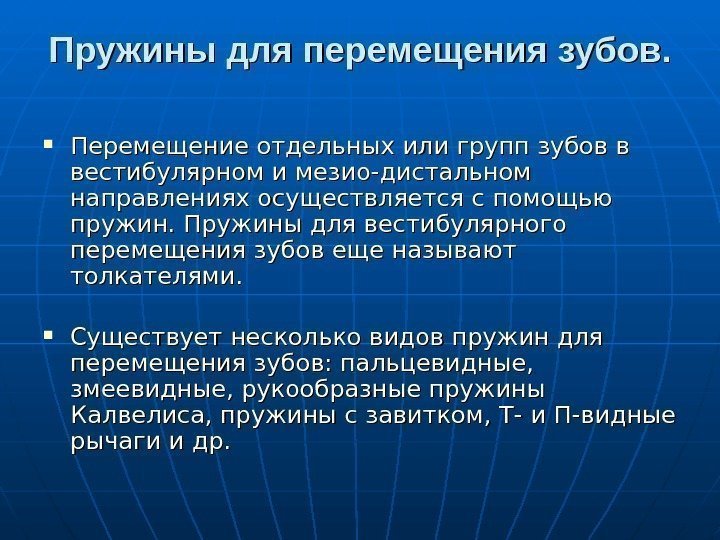 Пружины для перемещения зубов.

▪ Перемещение отдельных или групп зубов в вестибулярном и мезио-дистальном направлениях осуществляется с помощью пружин. Пружины для вестибулярного перемещения зубов еще называют толкателями.

▪ Существует несколько видов пружин для перемещения зубов: пальцевидные, змеевидные, рукообразные пружины Калвелиса, пружины с завитком, Т- и П-видные рычаги и др.